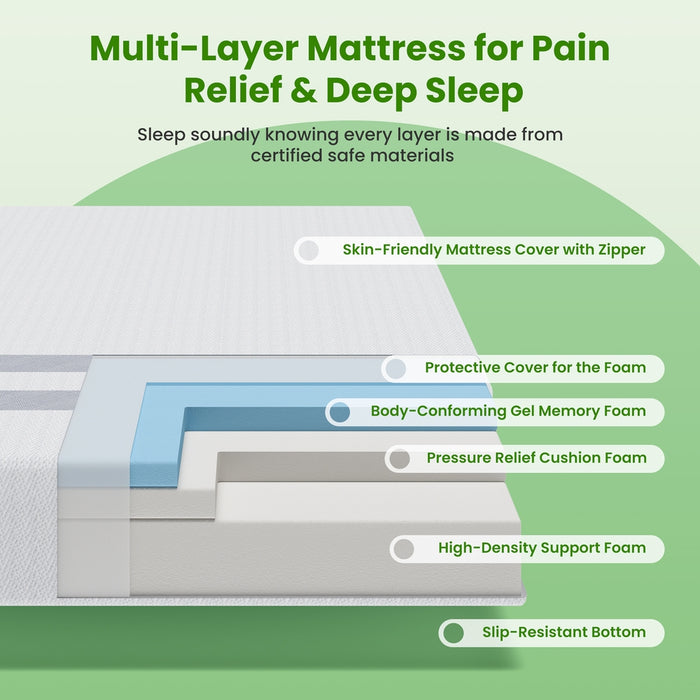 Multi-Layer Mattress for Pain Relief & Deep Sleep

Sleep soundly knowing every layer is made from certified safe materials

Skin-Friendly Mattress Cover with Zipper

Protective Cover for the Foam

Body-Conforming Gel Memory Foam

Pressure Relief Cushion Foam

High-Density Support Foam

Slip-Resistant Bottom